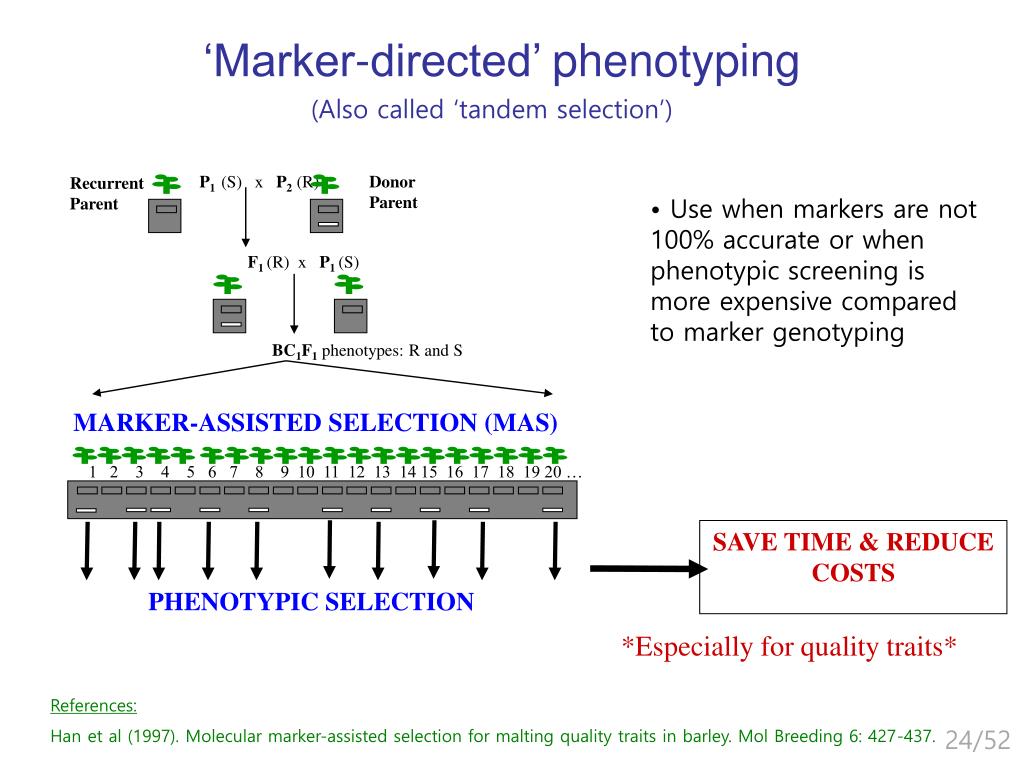 ‘Marker-directed’ phenotyping
(Also called ‘tandem selection’)

Recurrent Parent

$P_1$ (S) x $P_2$ (R)

Donor Parent

$F_1$ (R) x $P_1$ (S)

$BC_1F_1$ phenotypes: R and S

• Use when markers are not 100% accurate or when phenotypic screening is more expensive compared to marker genotyping

MARKER-ASSISTED SELECTION (MAS)

1 2 3 4 5 6 7 8 9 10 11 12 13 14 15 16 17 18 19 20 …

PHENOTYPIC SELECTION

SAVE TIME & REDUCE COSTS

*Especially for quality traits*

References:

Han et al (1997). Molecular marker-assisted selection for malting quality traits in barley. Mol Breeding 6: 427-437.

24/52